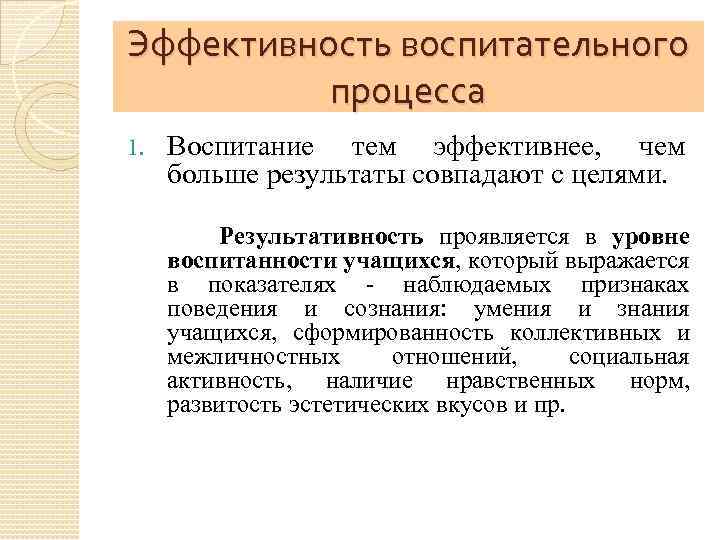 Эффективность воспитательного процесса

1. Воспитание тем эффективнее, чем больше результаты совпадают с целями.

Результативность проявляется в уровне воспитанности учащихся, который выражается в показателях - наблюдаемых признаках поведения и сознания: умения и знания учащихся, сформированность коллективных и межличностных отношений, социальная активность, наличие нравственных норм, развитость эстетических вкусов и пр.